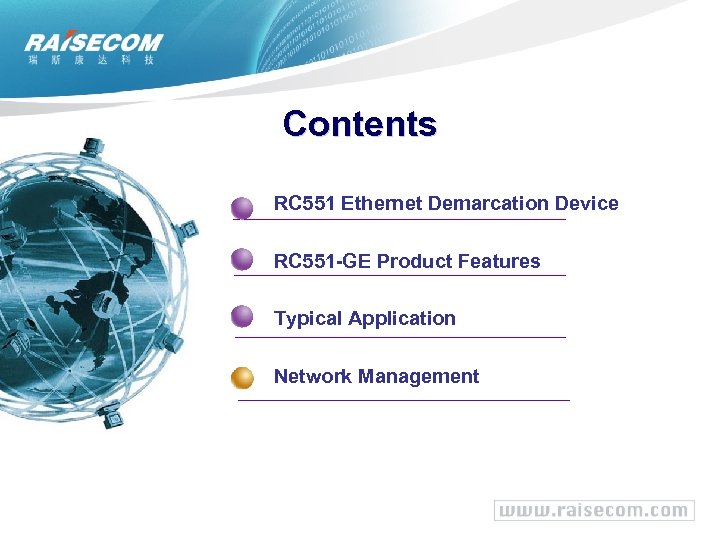 RAISECOM
瑞 斯 康 达 科 技

Contents

RC551 Ethernet Demarcation Device

RC551-GE Product Features

Typical Application

Network Management

www.raisecom.com